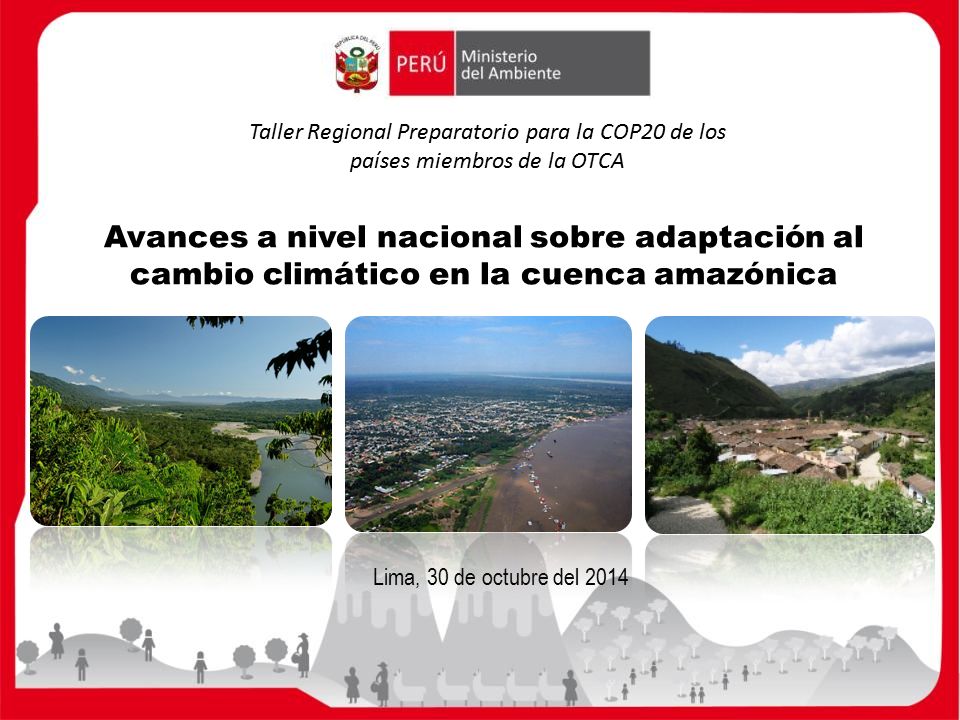 REPÚBLICA DEL PERÚ

PERÚ Ministerio del Ambiente

Taller Regional Preparatorio para la COP20 de los países miembros de la OTCA

Avances a nivel nacional sobre adaptación al cambio climático en la cuenca amazónica

Lima, 30 de octubre del 2014